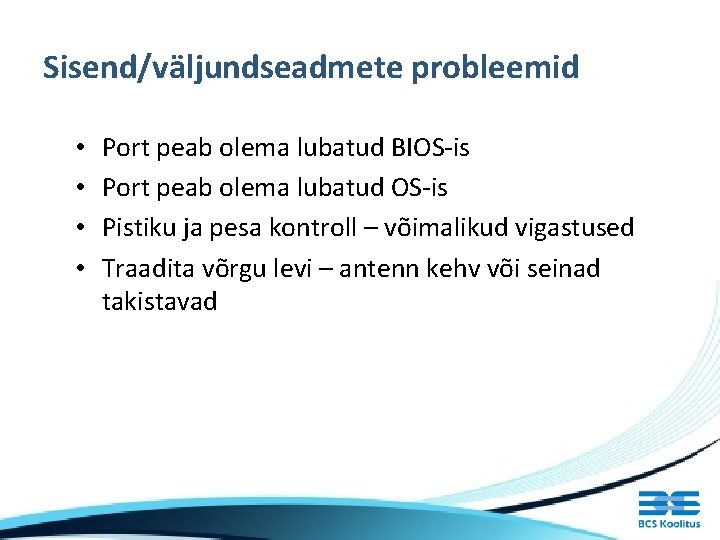 Sisend/väljundseadmete probleemid

• Port peab olema lubatud BIOS-is
• Port peab olema lubatud OS-is
• Pistiku ja pesa kontroll – võimalikud vigastused
• Traadita võrgu levi – antenn kehv või seinad takistavad

BCS Koolitus